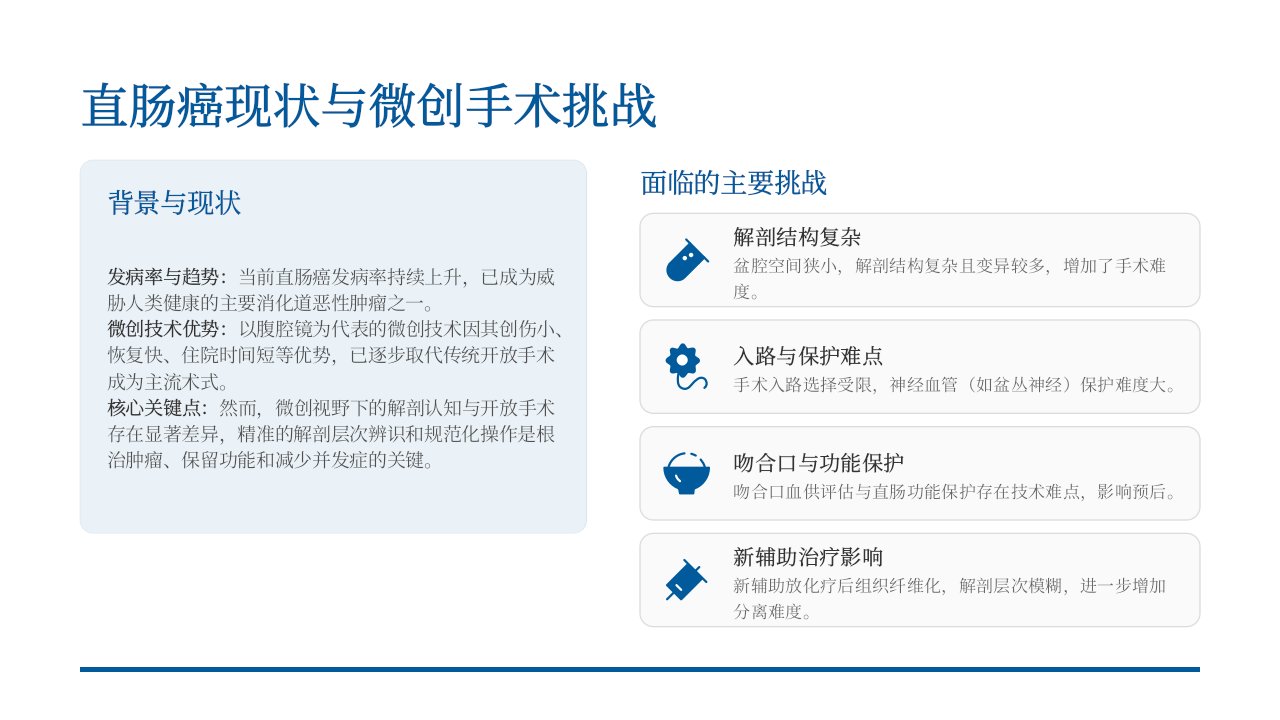 直肠癌现状与微创手术挑战

背景与现状

发病率与趋势：当前直肠癌发病率持续上升，已成为威胁人类健康的主要消化道恶性肿瘤之一。
微创技术优势：以腹腔镜为代表的微创技术因其创伤小、恢复快、住院时间短等优势，已逐步取代传统开放手术成为主流术式。
核心关键点：然而，微创视野下的解剖认知与开放手术存在显著差异，精准的解剖层次辨识和规范化操作是根治肿瘤、保留功能和减少并发症的关键。

面临的主要挑战

解剖结构复杂
盆腔空间狭小，解剖结构复杂且变异较多，增加了手术难度。

入路与保护难点
手术入路选择受限，神经血管（如盆丛神经）保护难度大。

吻合口与功能保护
吻合口血供评估与直肠功能保护存在技术难点，影响预后。

新辅助治疗影响
新辅助放化疗后组织纤维化，解剖层次模糊，进一步增加分离难度。